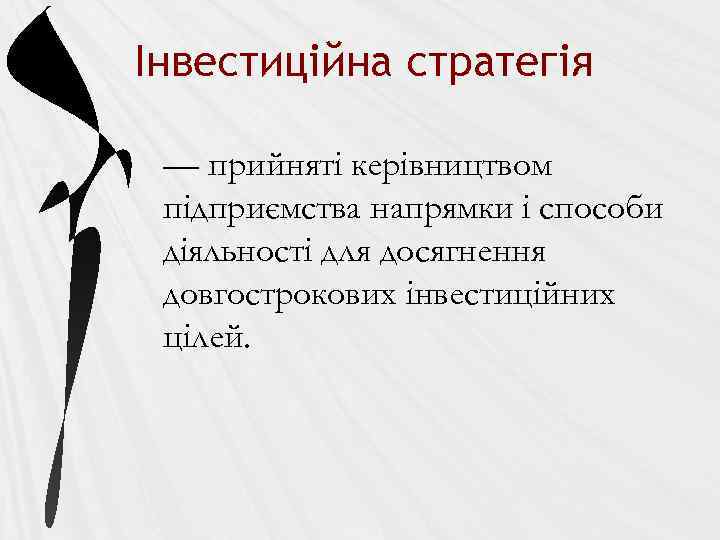 Інвестиційна стратегія

— прийняті керівництвом підприємства напрямки і способи діяльності для досягнення довгострокових інвестиційних цілей.